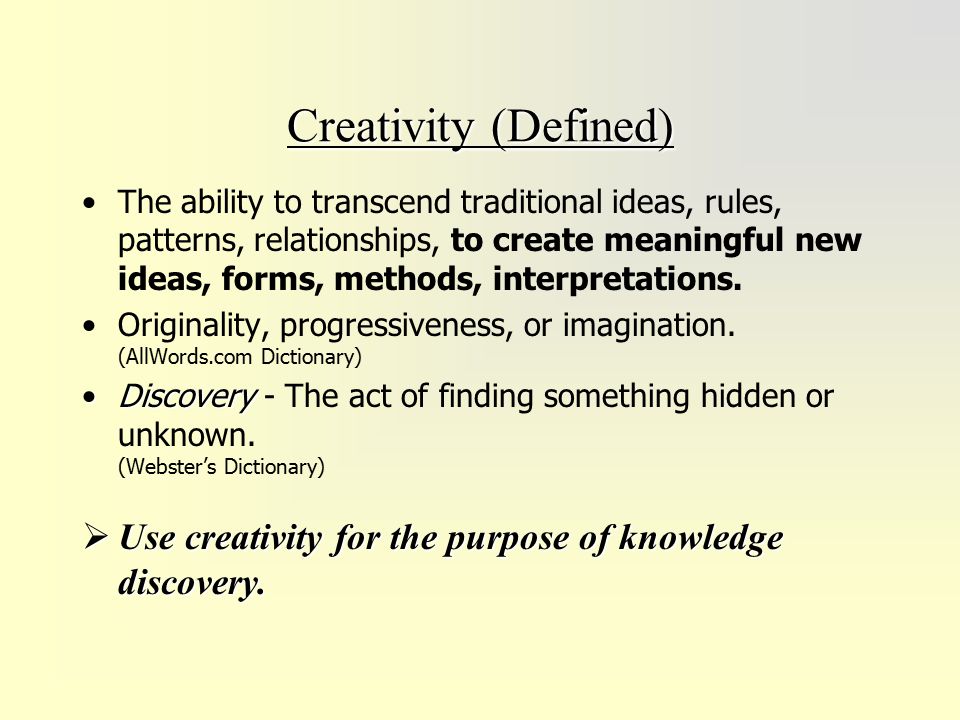 Creativity (Defined)

• The ability to transcend traditional ideas, rules, patterns, relationships, to create meaningful new ideas, forms, methods, interpretations.

• Originality, progressiveness, or imagination.
(AllWords.com Dictionary)

• Discovery - The act of finding something hidden or unknown.
(Webster's Dictionary)

➢ Use creativity for the purpose of knowledge discovery.